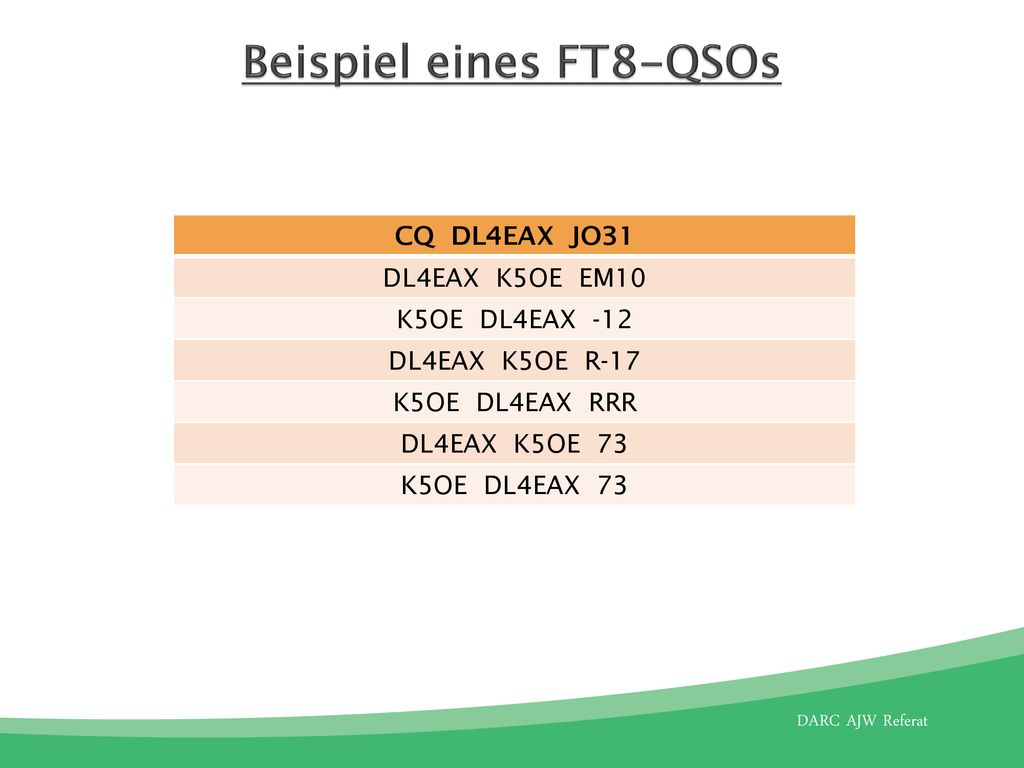 Beispiel eines FT8-QSOs

| CQ DL4EAX JO31 |
|---|
| DL4EAX K5OE EM10 |
| K5OE DL4EAX -12 |
| DL4EAX K5OE R-17 |
| K5OE DL4EAX RRR |
| DL4EAX K5OE 73 |
| K5OE DL4EAX 73 |

DARC AJW Referat